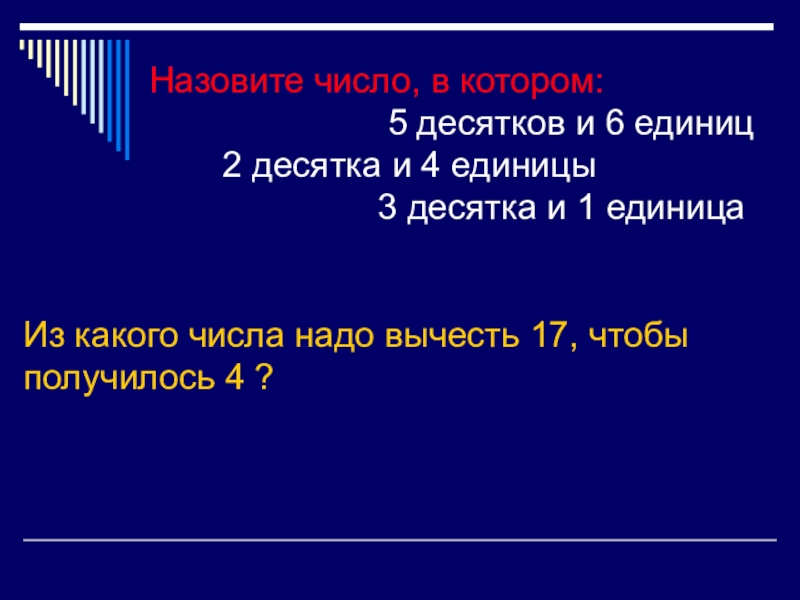 Назовите число, в котором:
5 десятков и 6 единиц
2 десятка и 4 единицы
3 десятка и 1 единица

Из какого числа надо вычесть 17, чтобы получилось 4 ?